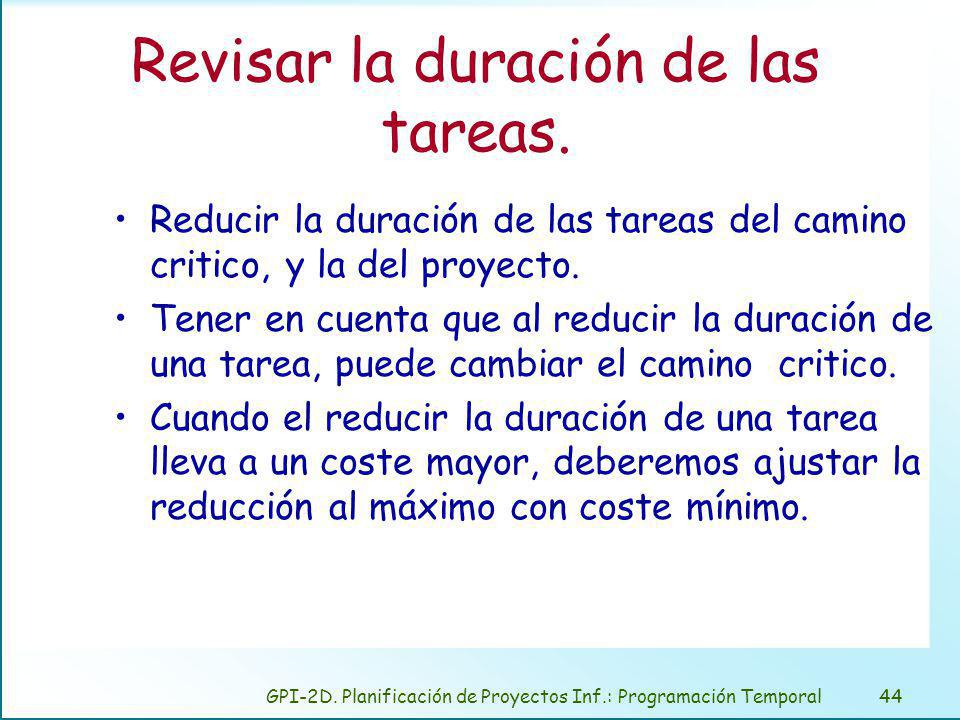 Revisar la duración de las tareas.

• Reducir la duración de las tareas del camino critico, y la del proyecto.

• Tener en cuenta que al reducir la duración de una tarea, puede cambiar el camino critico.

• Cuando el reducir la duración de una tarea lleva a un coste mayor, deberemos ajustar la reducción al máximo con coste mínimo.

GPI-2D. Planificación de Proyectos Inf.: Programación Temporal 44